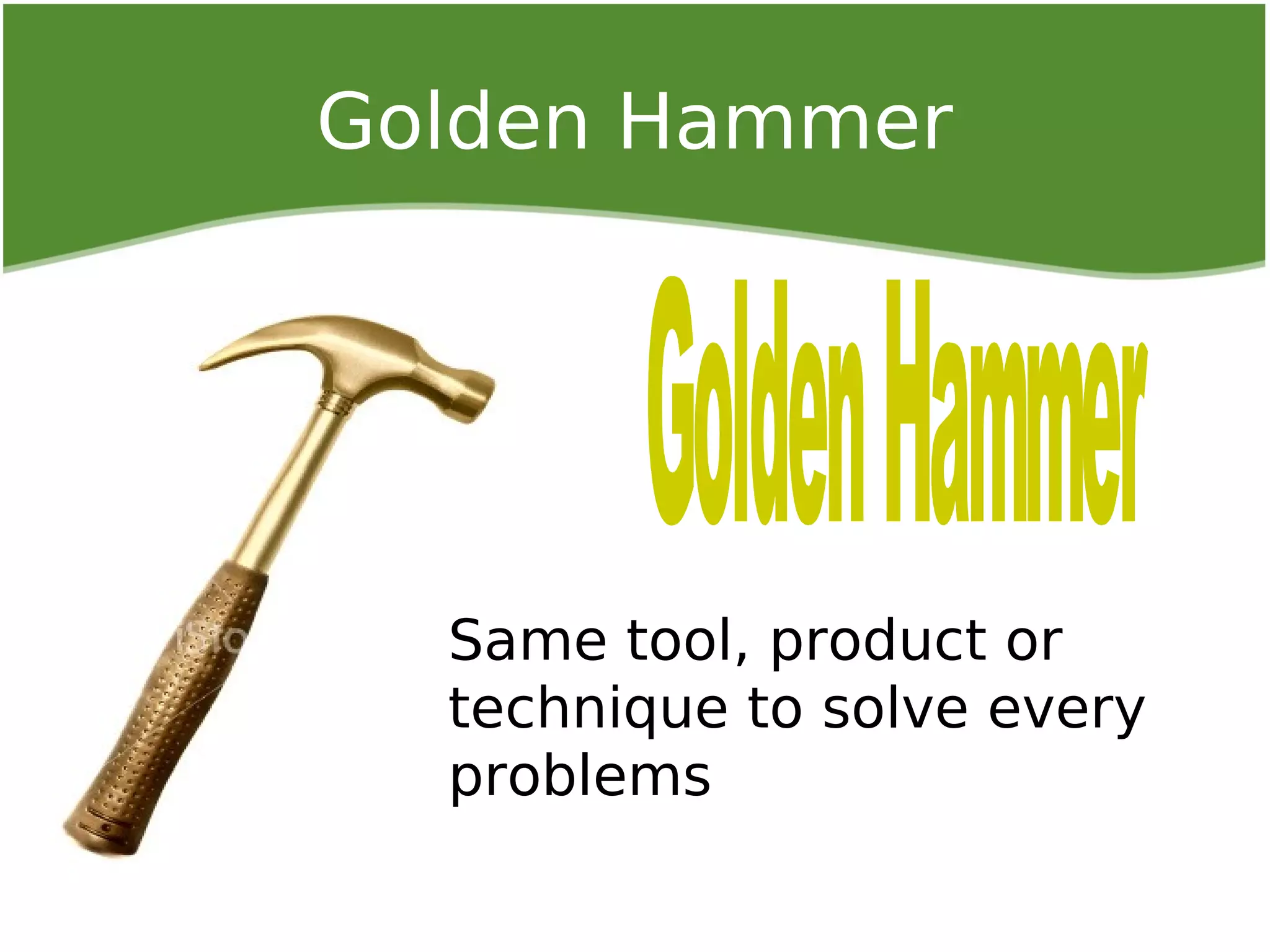 Golden Hammer

Golden Hammer

Same tool, product or technique to solve every problems